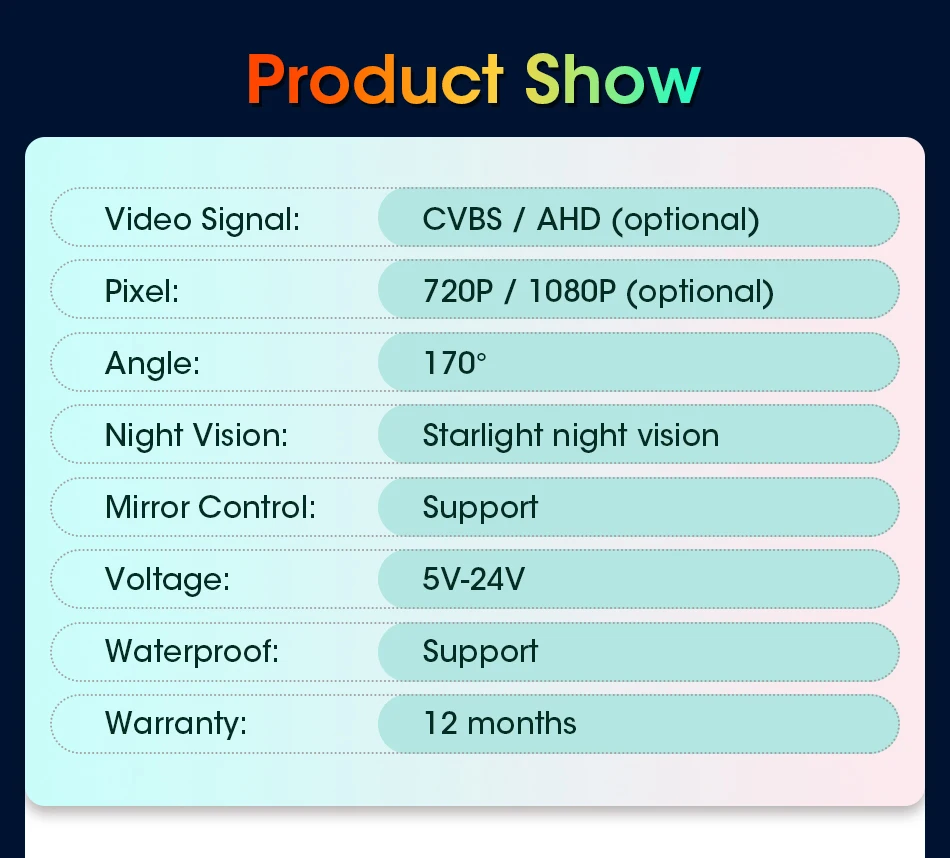 Product Show

| Video Signal: | CVBS / AHD (optional) |
|---|---|
| Pixel: | 720P / 1080P (optional) |
| Angle: | 170° |
| Night Vision: | Starlight night vision |
| Mirror Control: | Support |
| Voltage: | 5V-24V |
| Waterproof: | Support |
| Warranty: | 12 months |